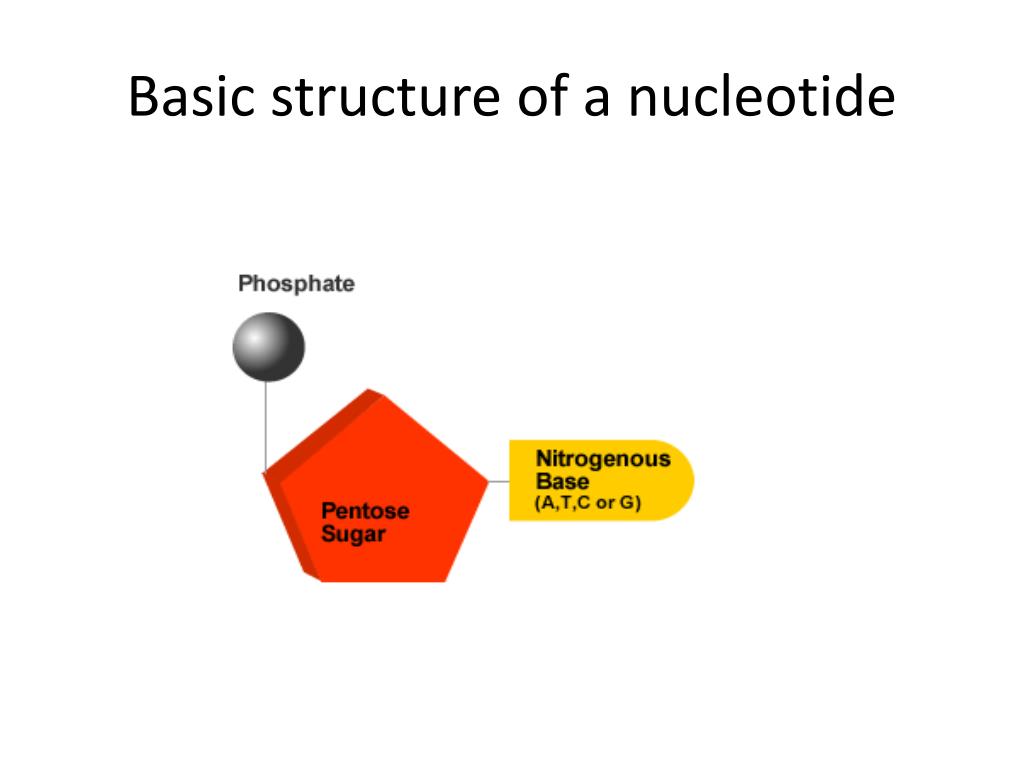 Basic structure of a nucleotide

Phosphate

Pentose Sugar

Nitrogenous Base
(A,T,C or G)